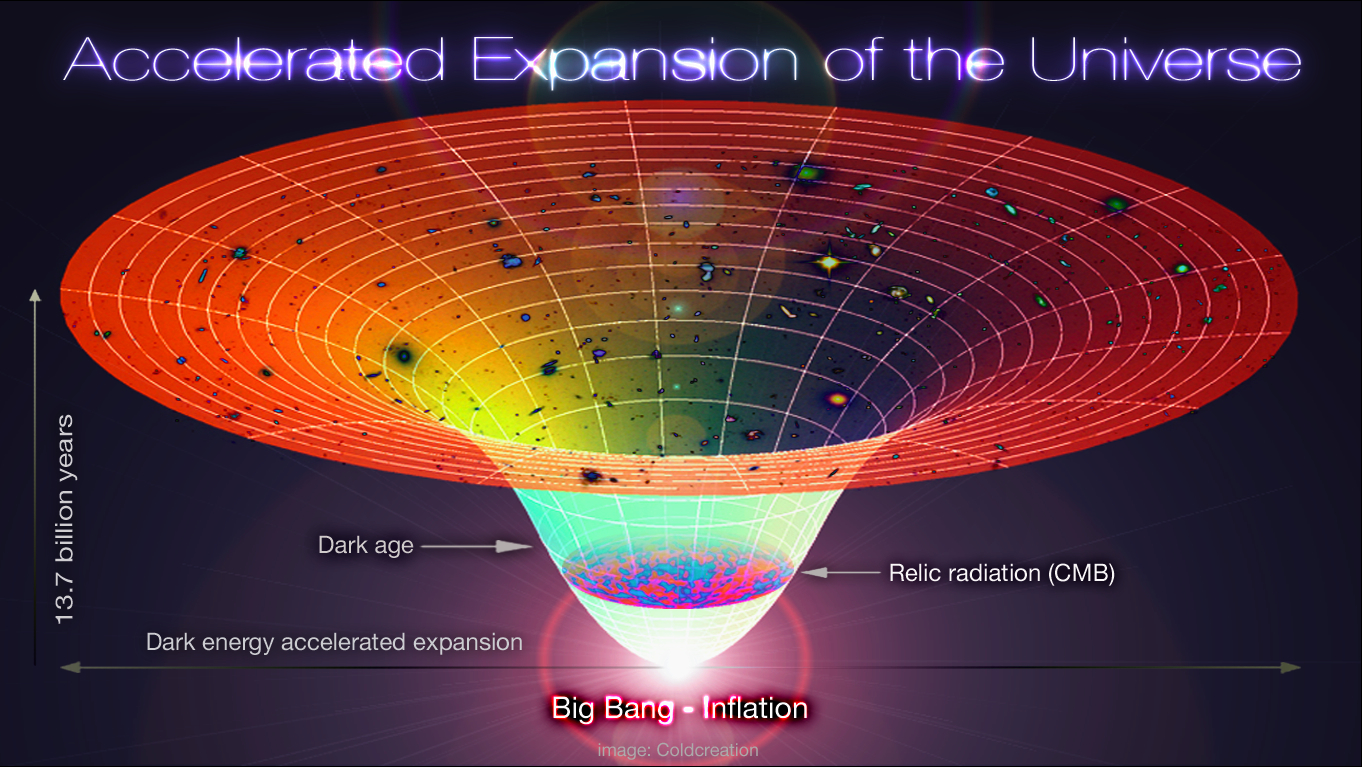 Accelerated Expansion of the Universe

13.7 billion years

Dark age

Relic radiation (CMB)

Dark energy accelerated expansion

Big Bang - Inflation

image: Coldcreation